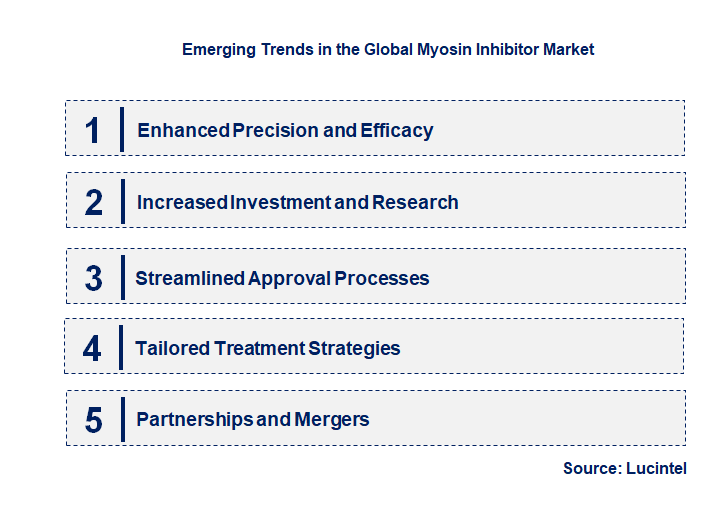 Emerging Trends in the Global Myosin Inhibitor Market

1 Enhanced Precision and Efficacy

2 Increased Investment and Research

3 Streamlined Approval Processes

4 Tailored Treatment Strategies

5 Partnerships and Mergers

Source: Lucintel